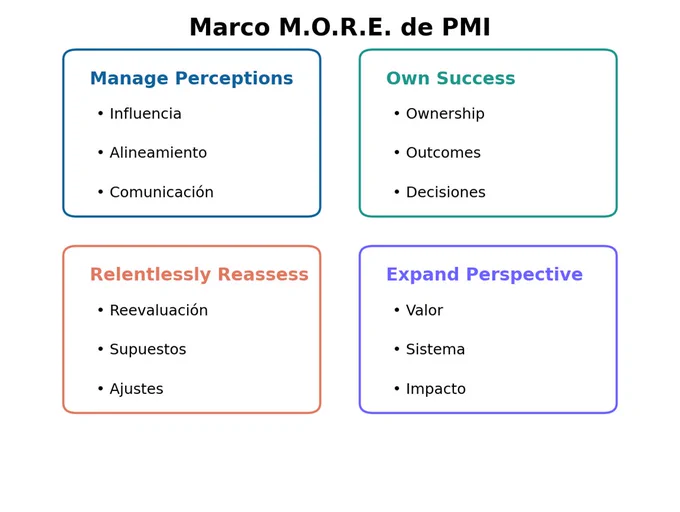 Marco M.O.R.E. de PMI

Manage Perceptions
• Influencia
• Alineamiento
• Comunicación

Own Success
• Ownership
• Outcomes
• Decisiones

Relentlessly Reassess
• Reevaluación
• Supuestos
• Ajustes

Expand Perspective
• Valor
• Sistema
• Impacto